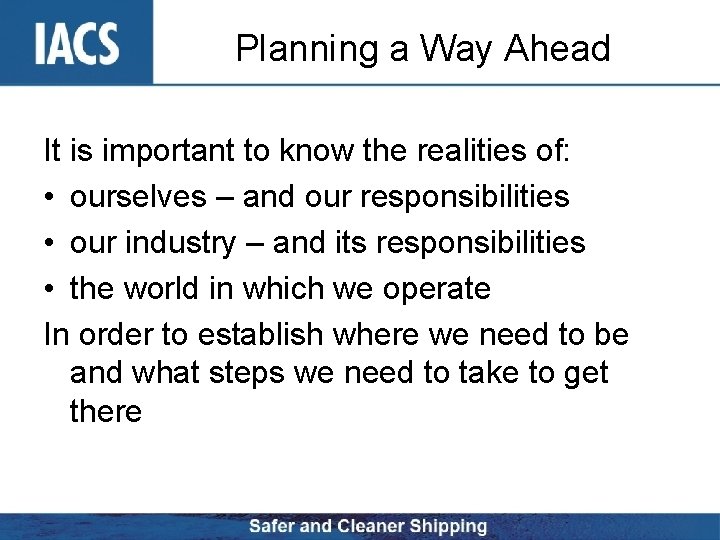 IACS

Planning a Way Ahead

It is important to know the realities of:
• ourselves – and our responsibilities
• our industry – and its responsibilities
• the world in which we operate
In order to establish where we need to be and what steps we need to take to get there

Safer and Cleaner Shipping